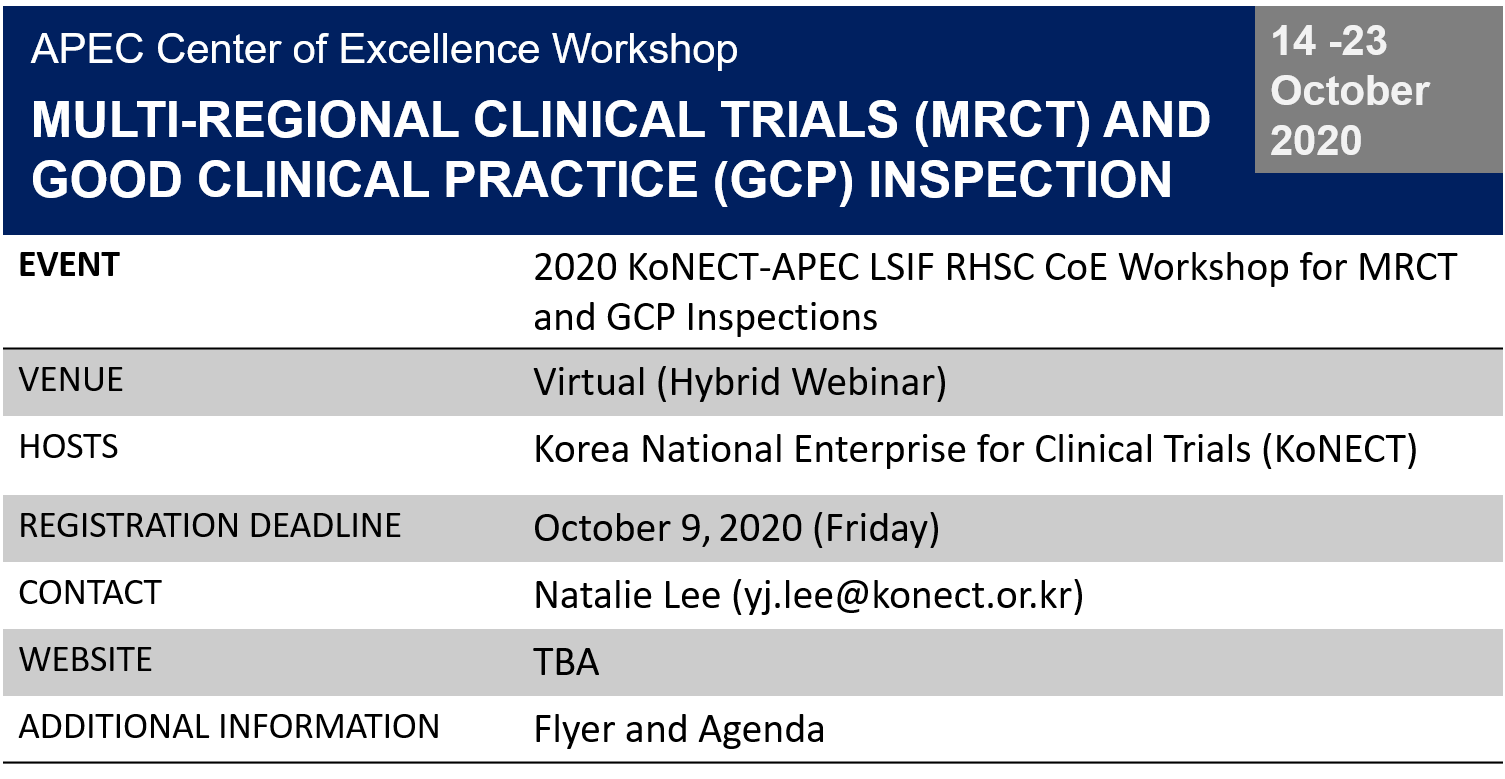 APEC Center of Excellence Workshop

MULTI-REGIONAL CLINICAL TRIALS (MRCT) AND GOOD CLINICAL PRACTICE (GCP) INSPECTION

14 -23 October 2020

| EVENT | 2020 KoNECT-APEC LSIF RHSC CoE Workshop for MRCT and GCP Inspections |
|---|---|
| VENUE | Virtual (Hybrid Webinar) |
| HOSTS | Korea National Enterprise for Clinical Trials (KoNECT) |
| REGISTRATION DEADLINE | October 9, 2020 (Friday) |
| CONTACT | Natalie Lee (yj.lee@konect.or.kr) |
| WEBSITE | TBA |
| ADDITIONAL INFORMATION | Flyer and Agenda |